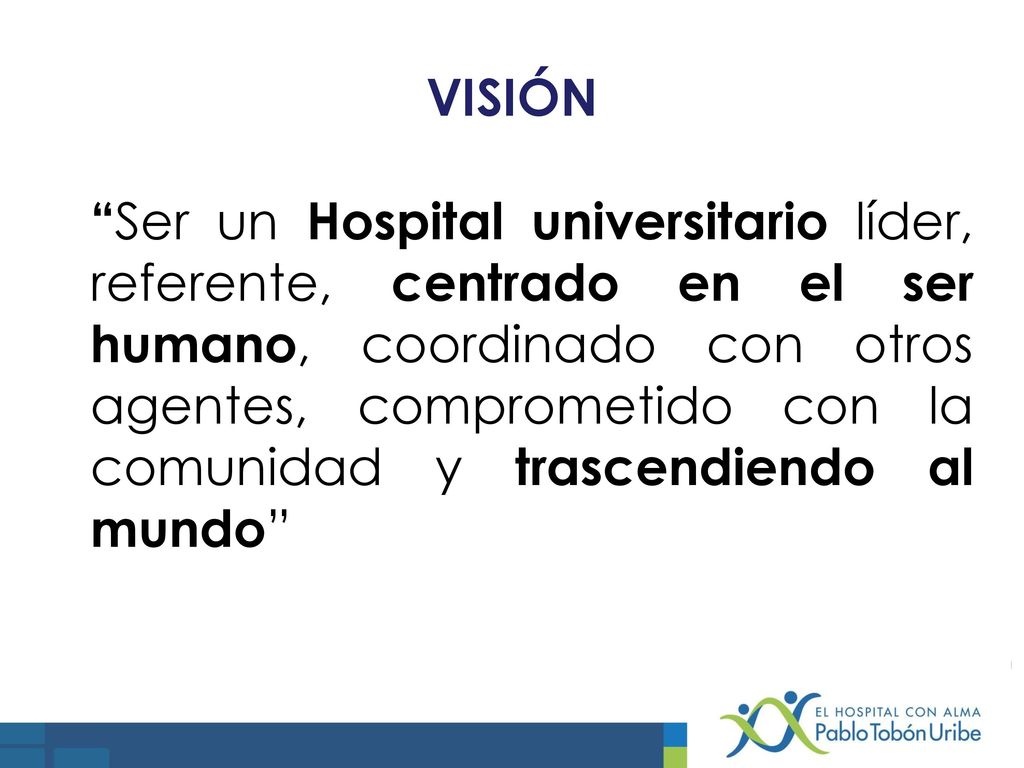 VISIÓN

“Ser un Hospital universitario líder, referente, centrado en el ser humano, coordinado con otros agentes, comprometido con la comunidad y trascendiendo al mundo”

EL HOSPITAL CON ALMA
Pablo Tobón Uribe